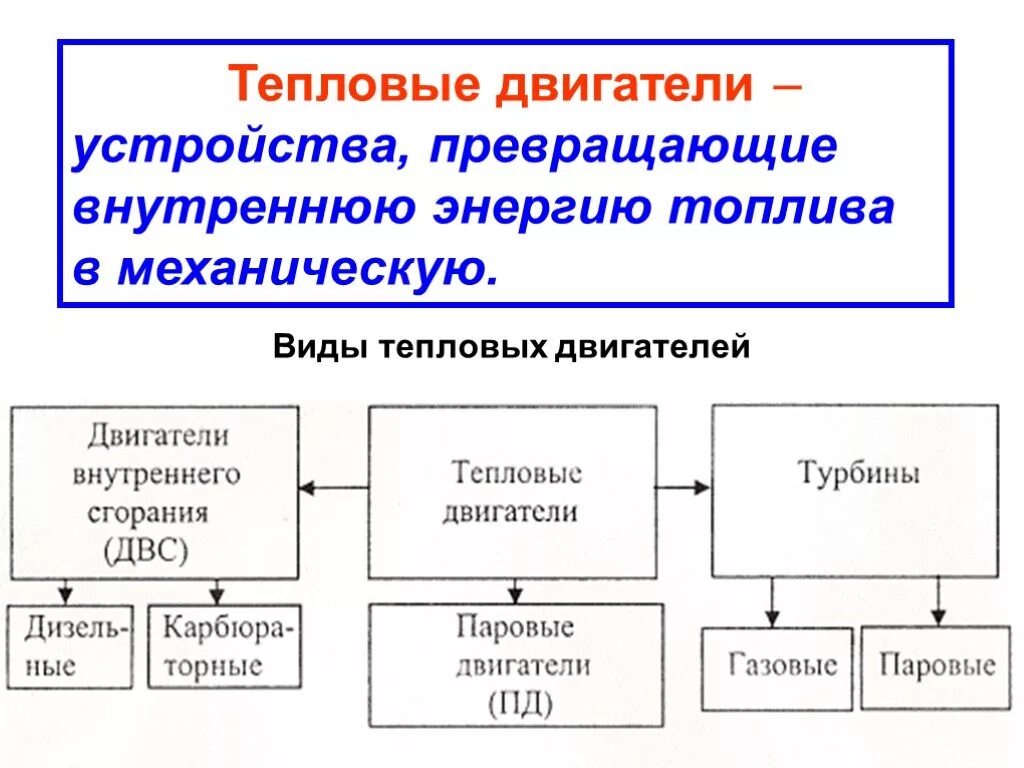 Тепловые двигатели – устройства, превращающие внутреннюю энергию топлива в механическую.

Виды тепловых двигателей

Двигатели внутреннего сгорания (ДВС)

Тепловые двигатели

Турбины

Дизельные

Карбюраторные

Паровые двигатели (ПД)

Газовые

Паровые